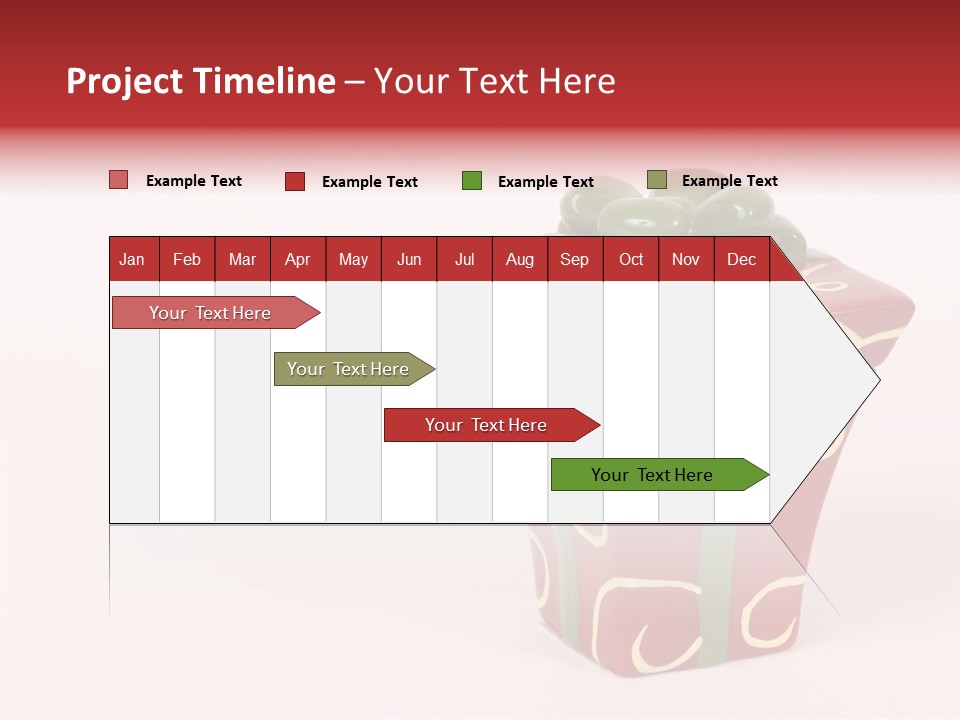 Project Timeline – Your Text Here

Example Text
Example Text
Example Text
Example Text

| Jan | Feb | Mar | Apr | May | Jun | Jul | Aug | Sep | Oct | Nov | Dec |
|---|---|---|---|---|---|---|---|---|---|---|---|

Your Text Here

Your Text Here

Your Text Here

Your Text Here